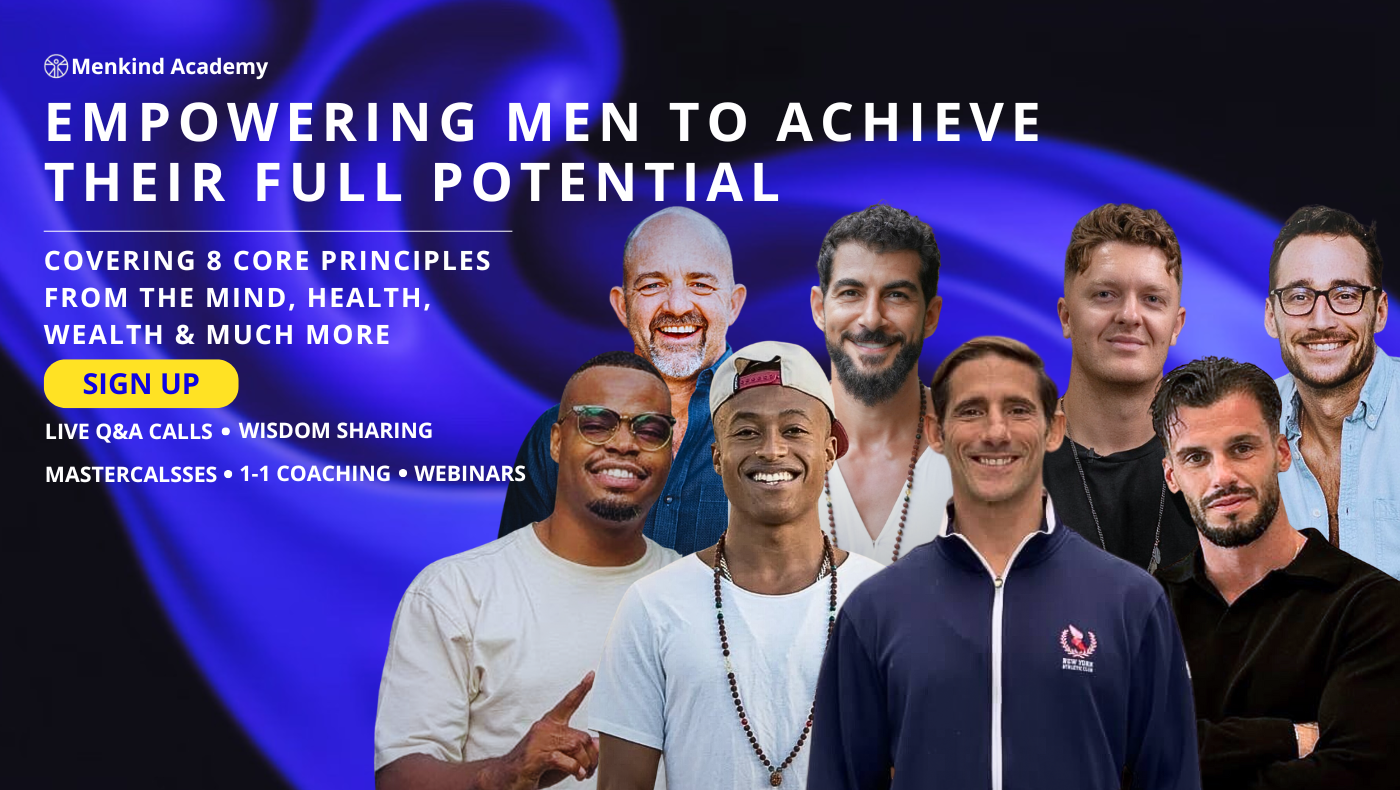 Menkind Academy

EMPOWERING MEN TO ACHIEVE THEIR FULL POTENTIAL

COVERING 8 CORE PRINCIPLES FROM THE MIND, HEALTH, WEALTH & MUCH MORE

SIGN UP

LIVE Q&A CALLS • WISDOM SHARING

MASTERCALSSES • 1-1 COACHING • WEBINARS

NEW YORK ATHLETIC CLUB